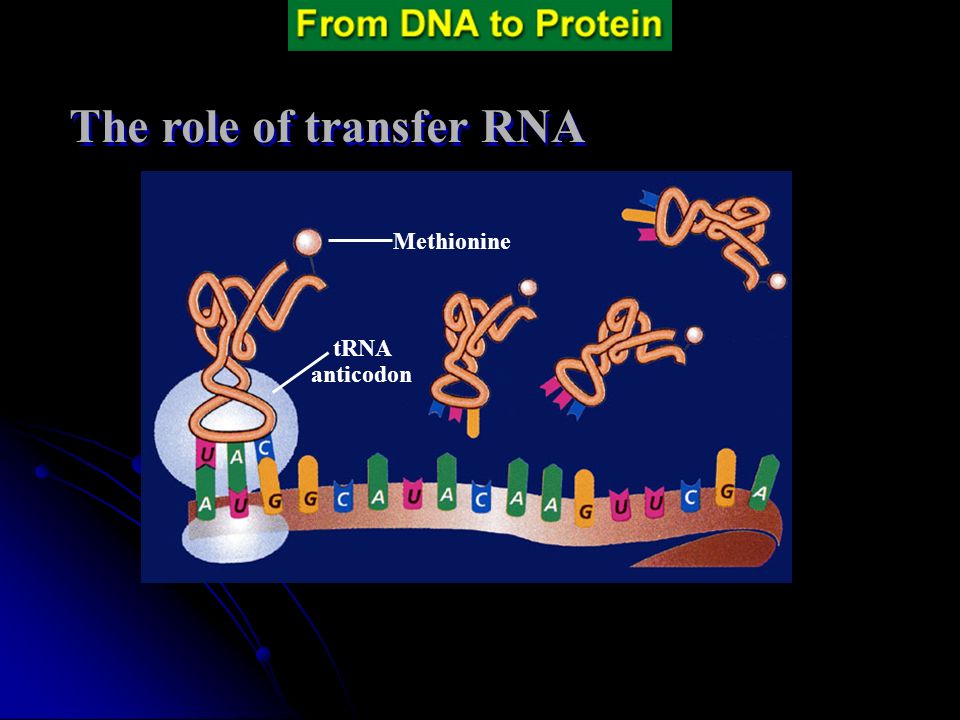 From DNA to Protein

The role of transfer RNA

Methionine

tRNA anticodon

U A C

A U G G C A U A C A A G U U C G A